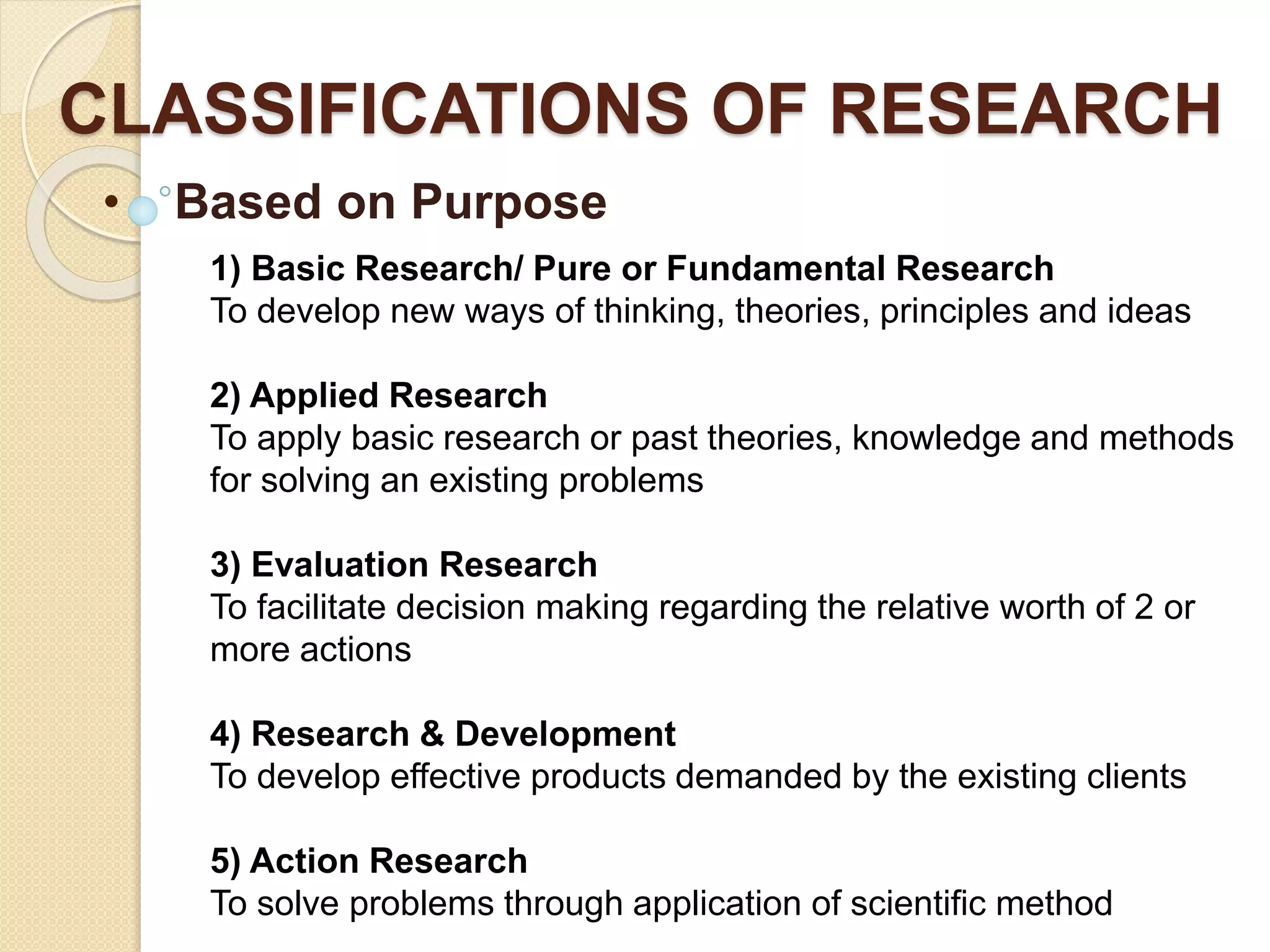 CLASSIFICATIONS OF RESEARCH

• Based on Purpose

1) Basic Research/ Pure or Fundamental Research
To develop new ways of thinking, theories, principles and ideas

2) Applied Research
To apply basic research or past theories, knowledge and methods for solving an existing problems

3) Evaluation Research
To facilitate decision making regarding the relative worth of 2 or more actions

4) Research & Development
To develop effective products demanded by the existing clients

5) Action Research
To solve problems through application of scientific method